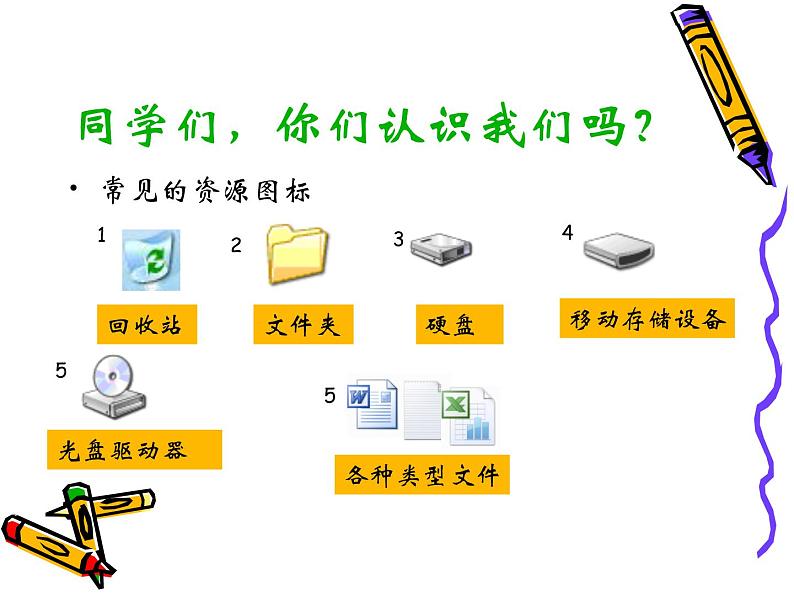 同学们，你们认识我们吗？

• 常见的资源图标

1
回收站

2
文件夹

3
硬盘

4
移动存储设备

5
光盘驱动器

5
各种类型文件